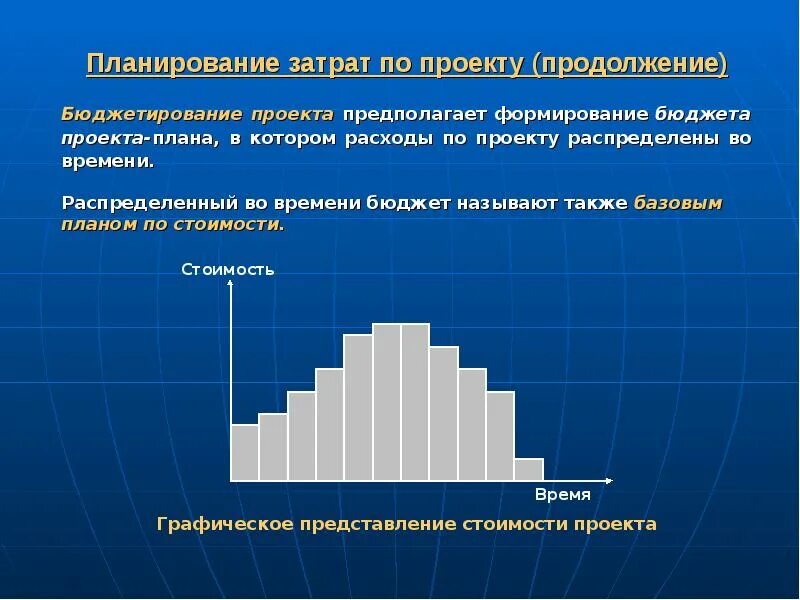 Планирование затрат по проекту (продолжение)

Бюджетирование проекта предполагает формирование бюджета проекта-плана, в котором расходы по проекту распределены во времени.

Распределенный во времени бюджет называют также базовым планом по стоимости.

Стоимость

Время

Графическое представление стоимости проекта